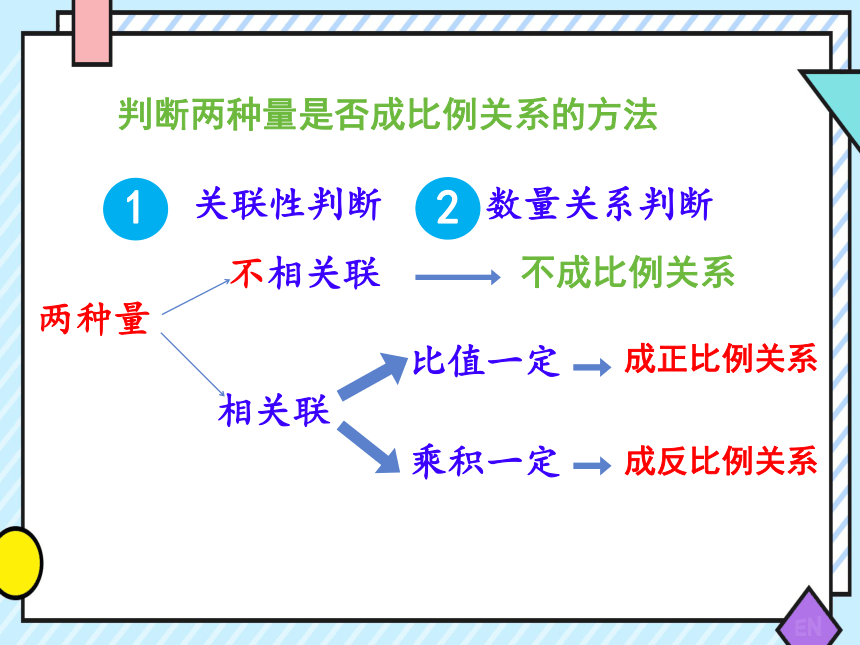 判断两种量是否成比例关系的方法

1 关联性判断 2 数量关系判断

两种量

不相关联 不成比例关系

相关联

比值一定 成正比例关系

乘积一定 成反比例关系

EN